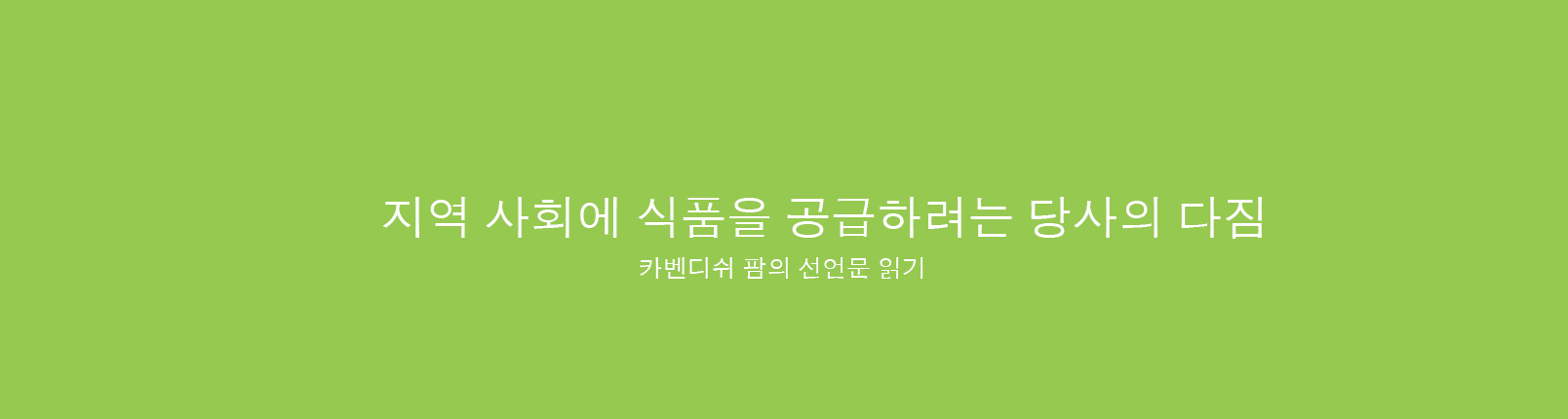 지역 사회에 식품을 공급하려는 당사의 다짐

카벤디쉬 팜의 선언문 읽기